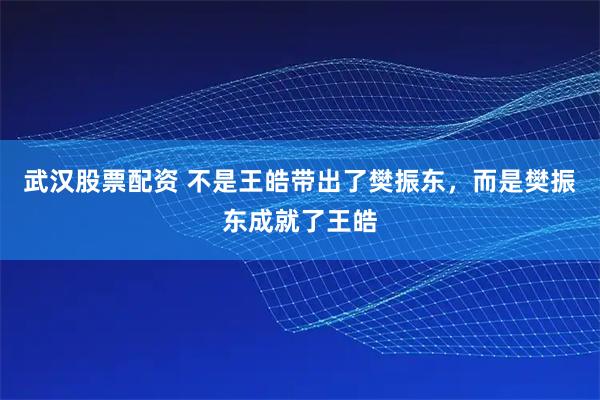 武汉股票配资 不是王皓带出了樊振东，而是樊振东成就了王皓